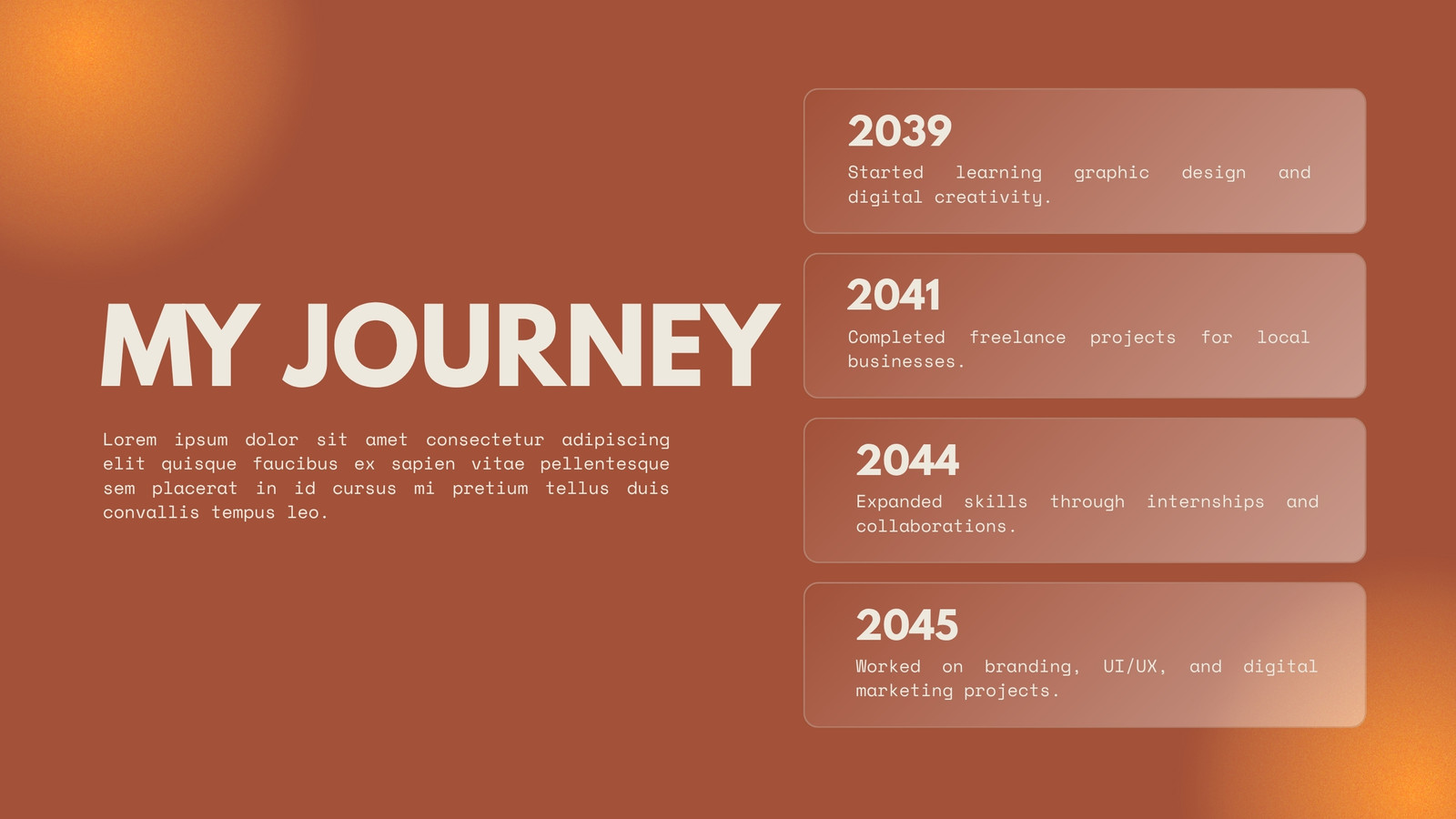 MY JOURNEY

Lorem ipsum dolor sit amet consectetur adipiscing elit quisque faucibus ex sapien vitae pellentesque sem placerat in id cursus mi pretium tellus duis convallis tempus leo.

2039
Started learning graphic design and digital creativity.

2041
Completed freelance projects for local businesses.

2044
Expanded skills through internships and collaborations.

2045
Worked on branding, UI/UX, and digital marketing projects.